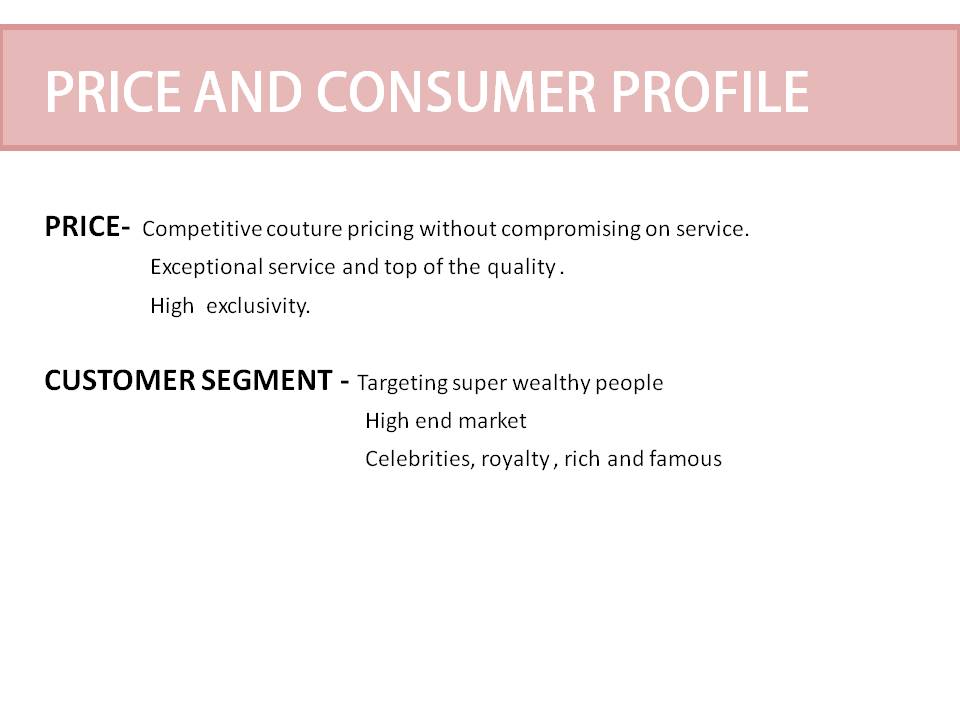 PRICE AND CONSUMER PROFILE

PRICE- Competitive couture pricing without compromising on service.
Exceptional service and top of the quality .
High exclusivity.

CUSTOMER SEGMENT - Targeting super wealthy people
High end market
Celebrities, royalty , rich and famous